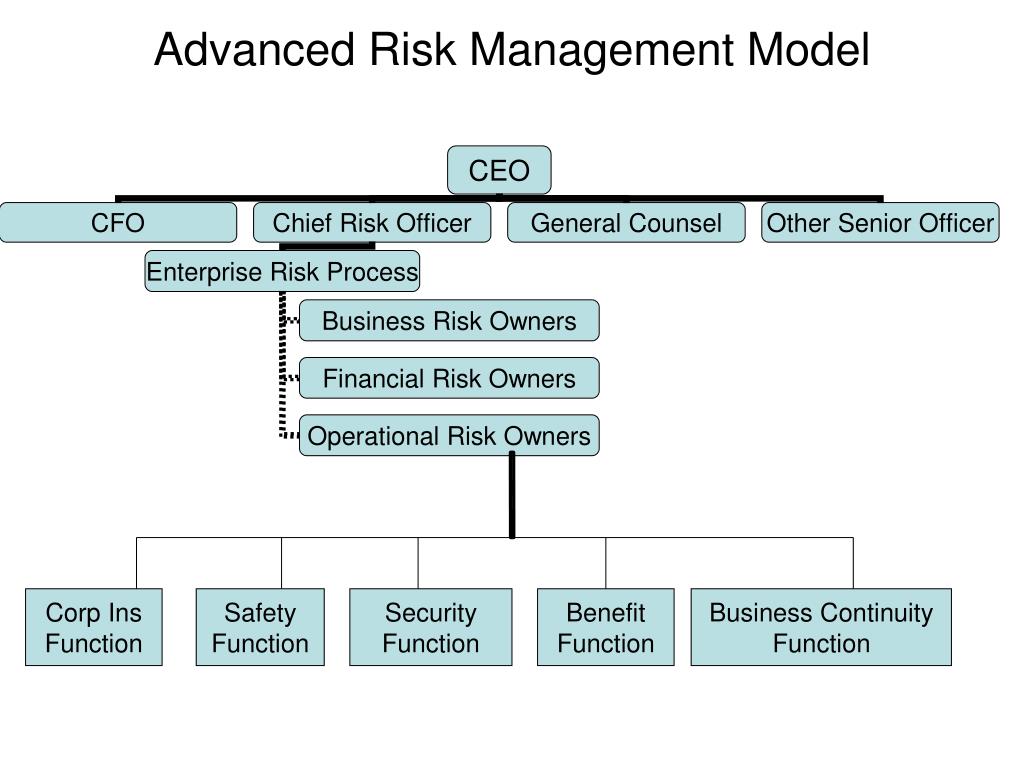 Advanced Risk Management Model

CEO

CFO

Chief Risk Officer

General Counsel

Other Senior Officer

Enterprise Risk Process

Business Risk Owners

Financial Risk Owners

Operational Risk Owners

Corp Ins Function

Safety Function

Security Function

Benefit Function

Business Continuity Function